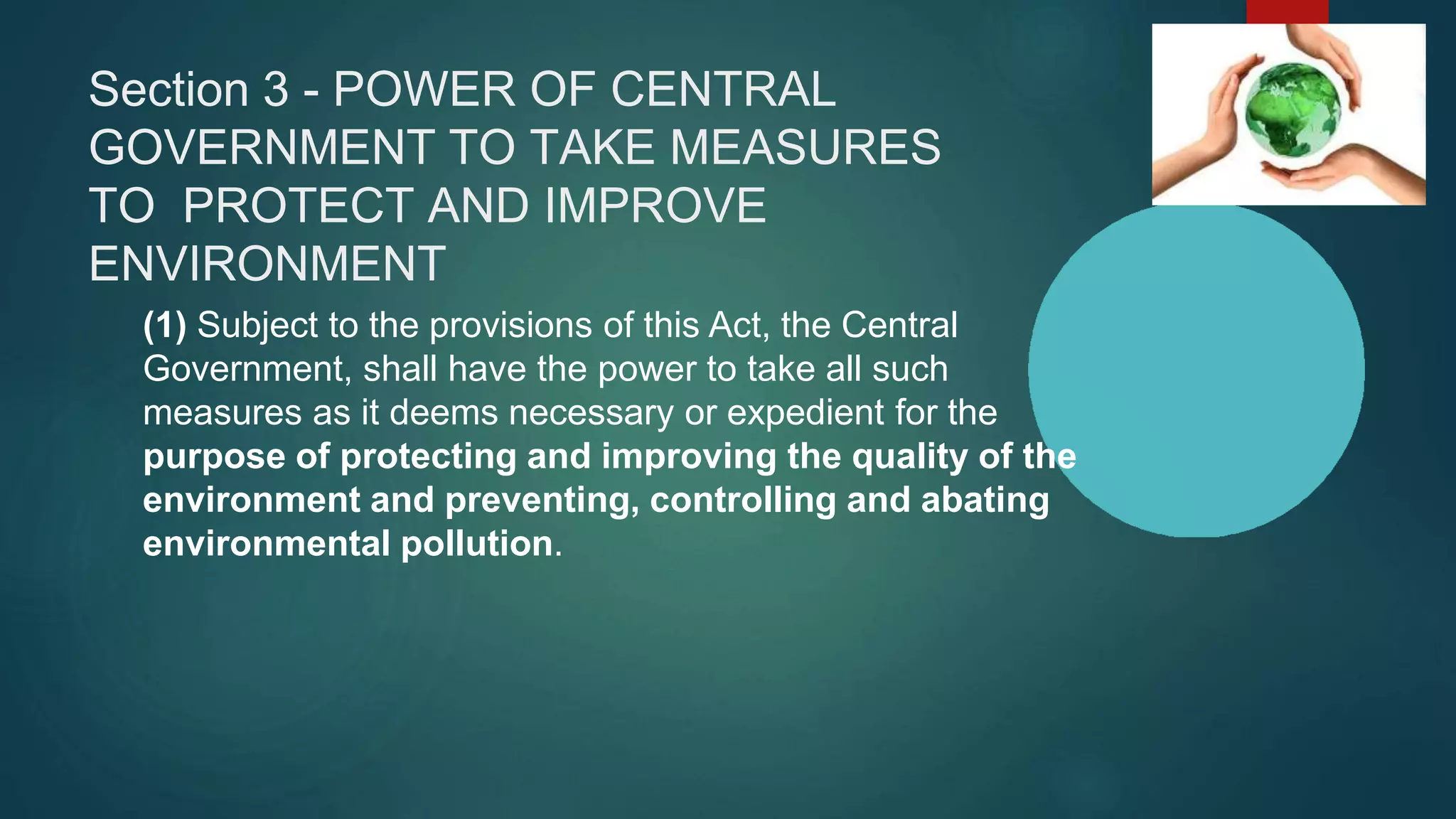 Section 3 - POWER OF CENTRAL GOVERNMENT TO TAKE MEASURES TO PROTECT AND IMPROVE ENVIRONMENT

(1) Subject to the provisions of this Act, the Central Government, shall have the power to take all such measures as it deems necessary or expedient for the purpose of protecting and improving the quality of the environment and preventing, controlling and abating environmental pollution.